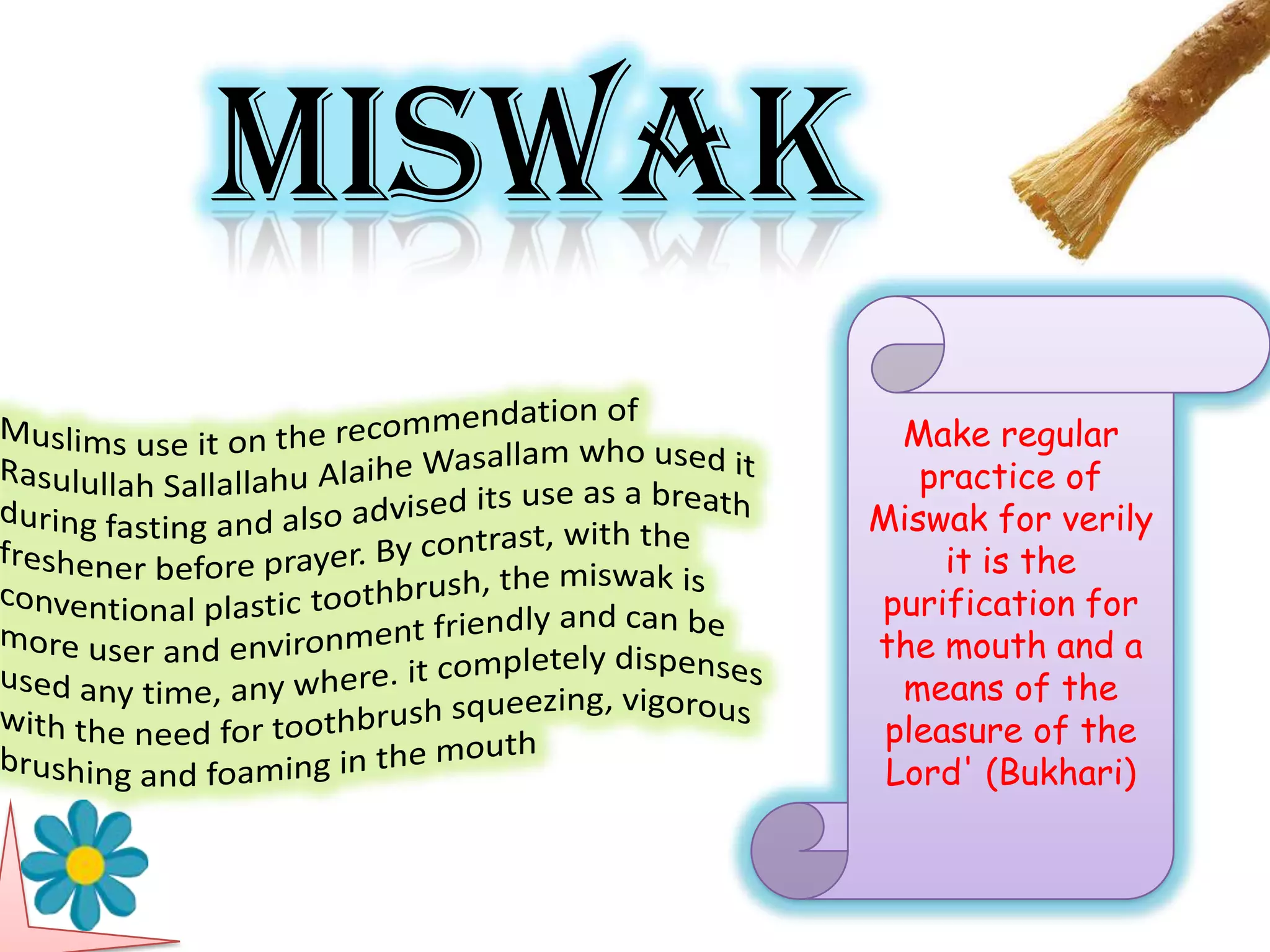 MISWAK

Muslims use it on the recommendation of Rasulullah Sallallahu Alaihe Wasallam who used it during fasting and also advised its use as a breath freshener before prayer. By contrast, with the conventional plastic toothbrush, the miswak is more user and environment friendly and can be used any time, any where. it completely dispenses with the need for toothbrush squeezing, vigorous brushing and foaming in the mouth

Make regular practice of Miswak for verily it is the purification for the mouth and a means of the pleasure of the Lord' (Bukhari)